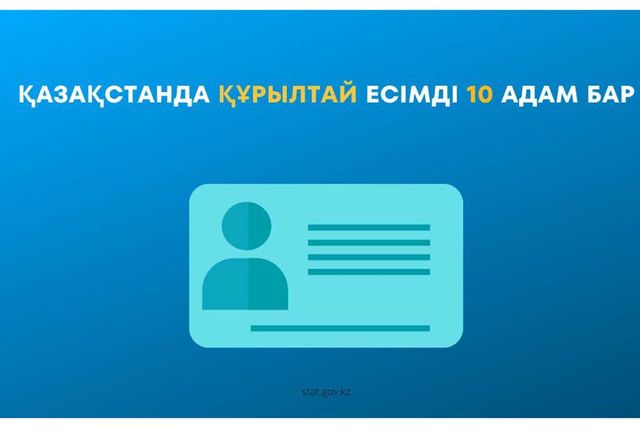 ҚАЗАҚСТАНДА ҚҰРЫЛТАЙ ЕСІМДІ 10 АДАМ БАР

stat.gov.kz